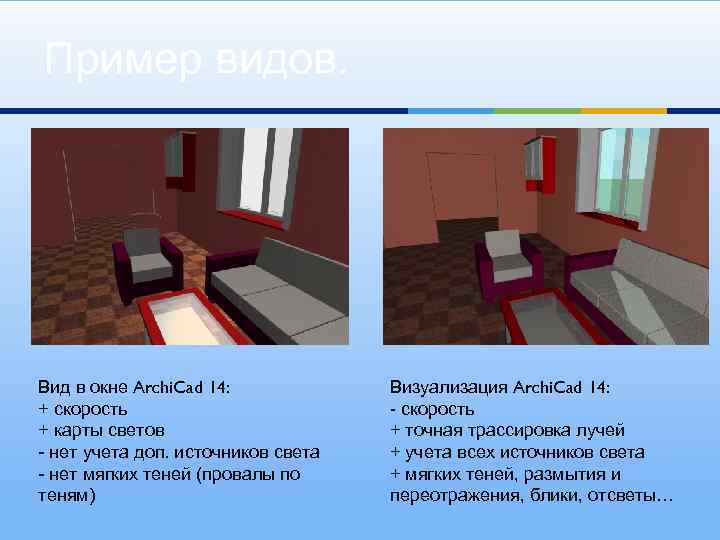 Пример видов.

Вид в окне ArchiCad 14:
+ скорость
+ карты светов
- нет учета доп. источников света
- нет мягких теней (провалы по теням)

Визуализация ArchiCad 14:
- скорость
+ точная трассировка лучей
+ учета всех источников света
+ мягких теней, размытия и переотражения, блики, отсветы…